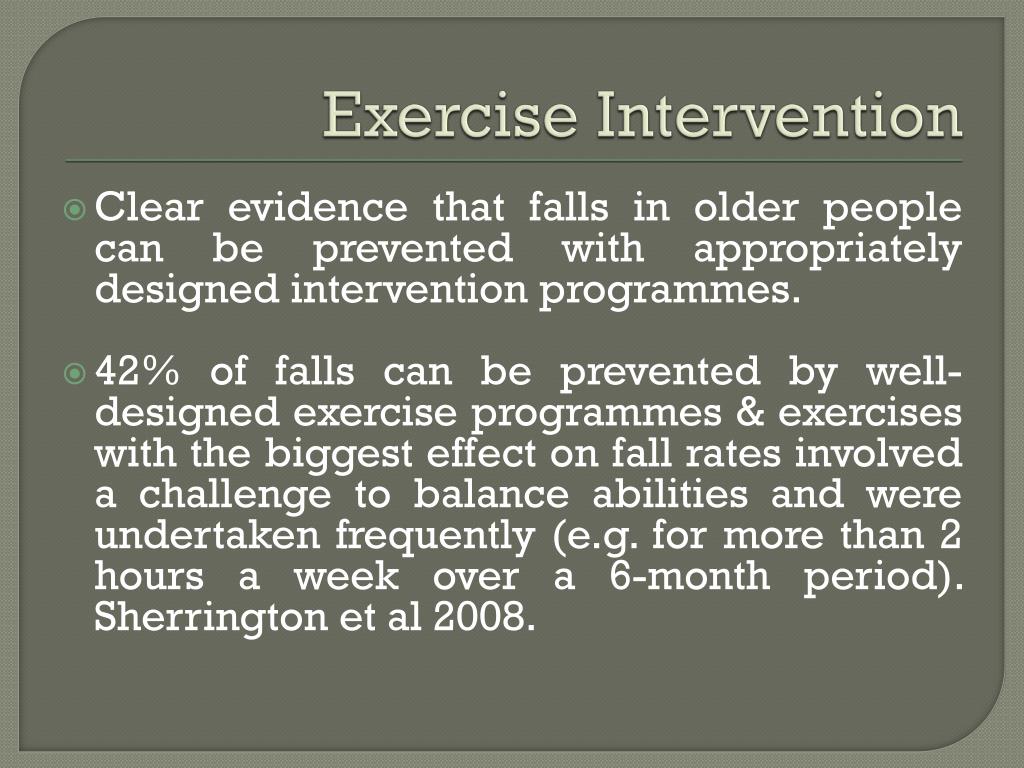 Exercise Intervention

Clear evidence that falls in older people can be prevented with appropriately designed intervention programmes.

42% of falls can be prevented by well-designed exercise programmes & exercises with the biggest effect on fall rates involved a challenge to balance abilities and were undertaken frequently (e.g. for more than 2 hours a week over a 6-month period). Sherrington et al 2008.